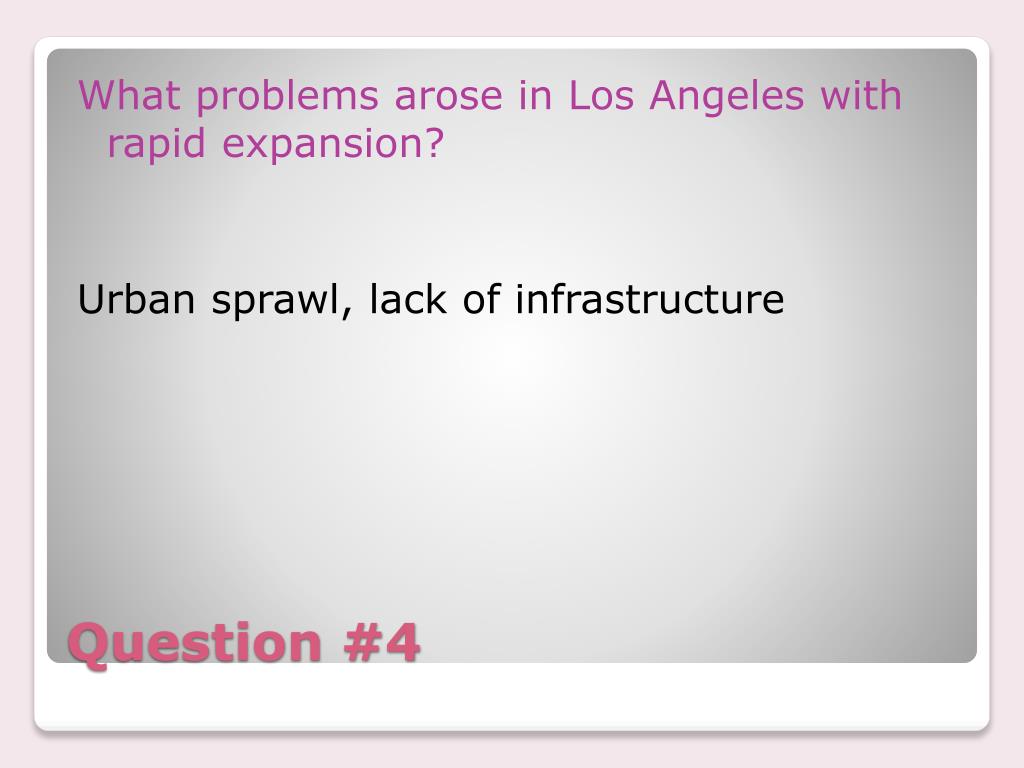 What problems arose in Los Angeles with rapid expansion?

Urban sprawl, lack of infrastructure

Question #4